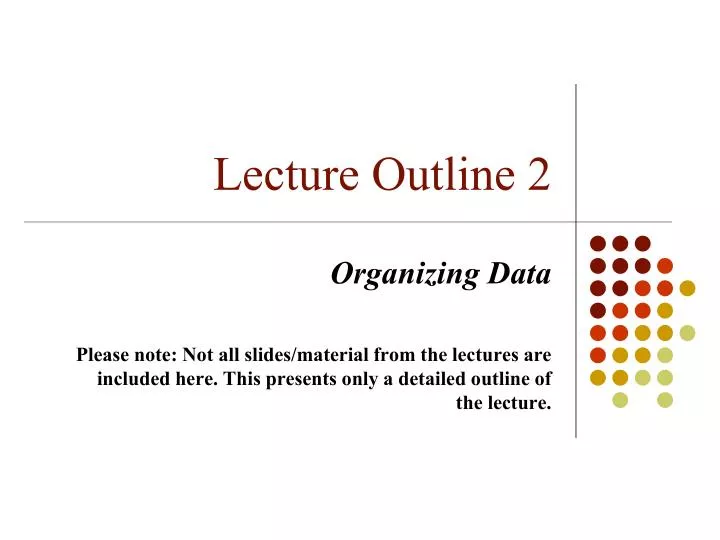 Lecture Outline 2

Organizing Data

Please note: Not all slides/material from the lectures are included here. This presents only a detailed outline of the lecture.